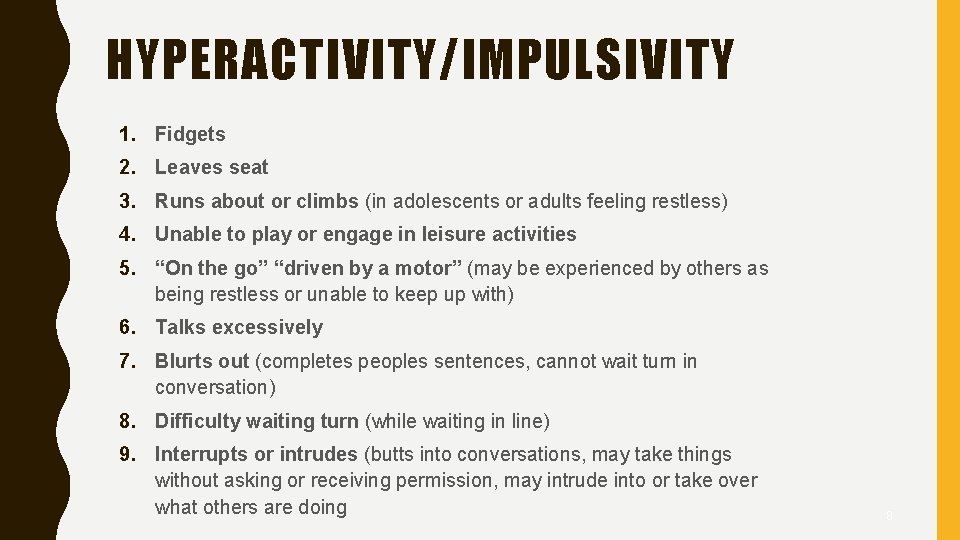 HYPERACTIVITY/IMPULSIVITY

1. Fidgets
2. Leaves seat
3. Runs about or climbs (in adolescents or adults feeling restless)
4. Unable to play or engage in leisure activities
5. “On the go” “driven by a motor” (may be experienced by others as being restless or unable to keep up with)
6. Talks excessively
7. Blurts out (completes peoples sentences, cannot wait turn in conversation)
8. Difficulty waiting turn (while waiting in line)
9. Interrupts or intrudes (butts into conversations, may take things without asking or receiving permission, may intrude into or take over what others are doing

8